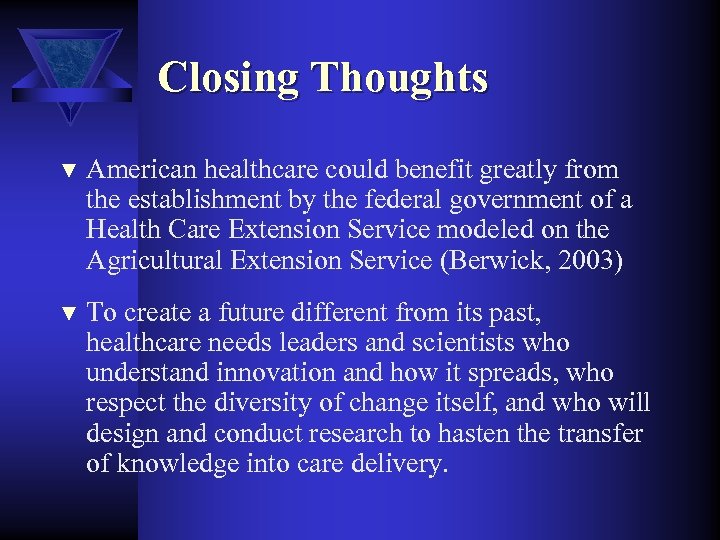 Closing Thoughts

▼ American healthcare could benefit greatly from the establishment by the federal government of a Health Care Extension Service modeled on the Agricultural Extension Service (Berwick, 2003)

▼ To create a future different from its past, healthcare needs leaders and scientists who understand innovation and how it spreads, who respect the diversity of change itself, and who will design and conduct research to hasten the transfer of knowledge into care delivery.